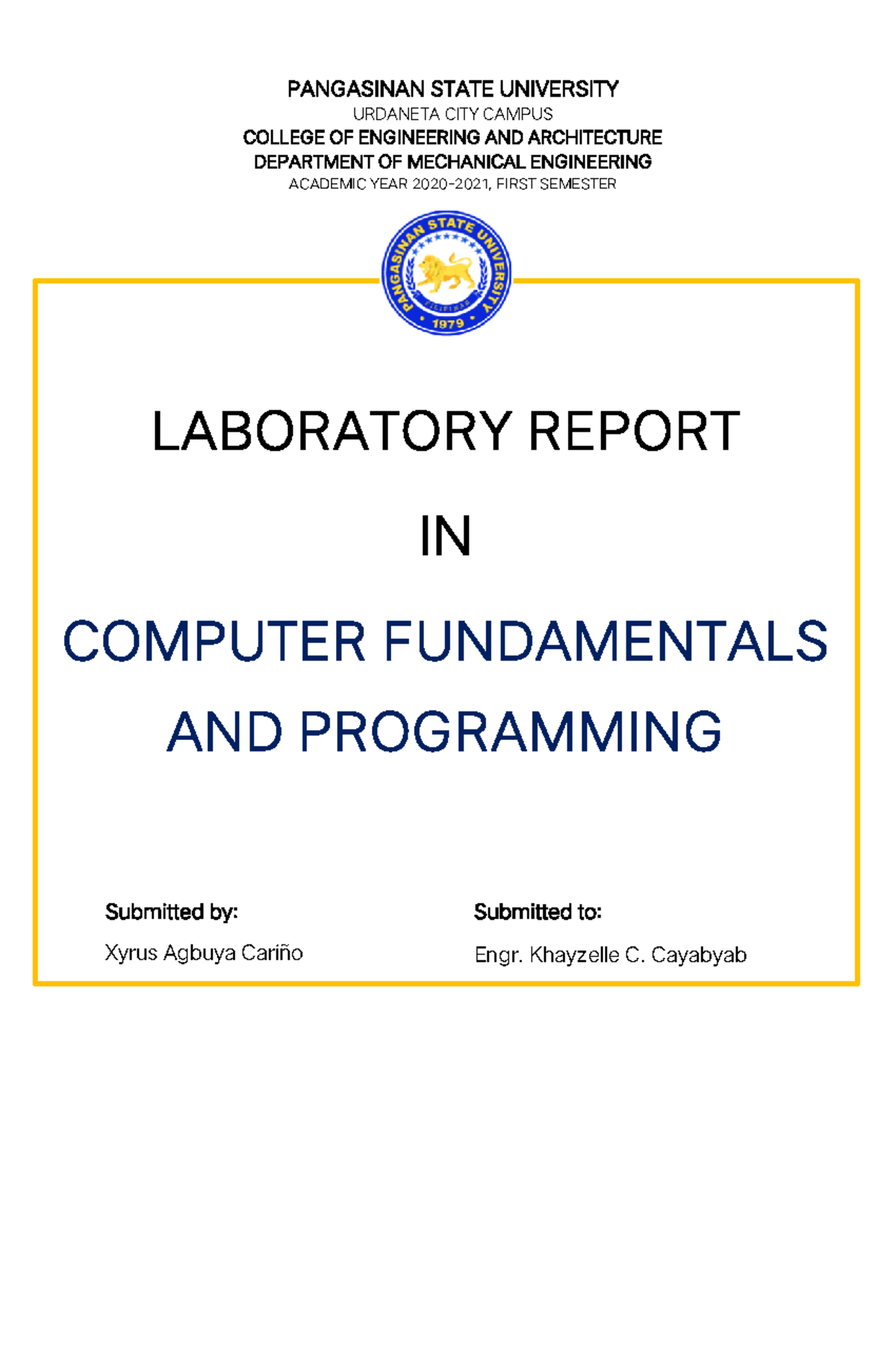 PANGASINAN STATE UNIVERSITY
URDANETA CITY CAMPUS
COLLEGE OF ENGINEERING AND ARCHITECTURE
DEPARTMENT OF MECHANICAL ENGINEERING
ACADEMIC YEAR 2020-2021, FIRST SEMESTER

PANGASINAN STATE UNIVERSITY
PILIPINAS
1979

LABORATORY REPORT

IN

COMPUTER FUNDAMENTALS AND PROGRAMMING

Submitted by:
Xyrus Agbuya Cariño

Submitted to:
Engr. Khayzelle C. Cayabyab